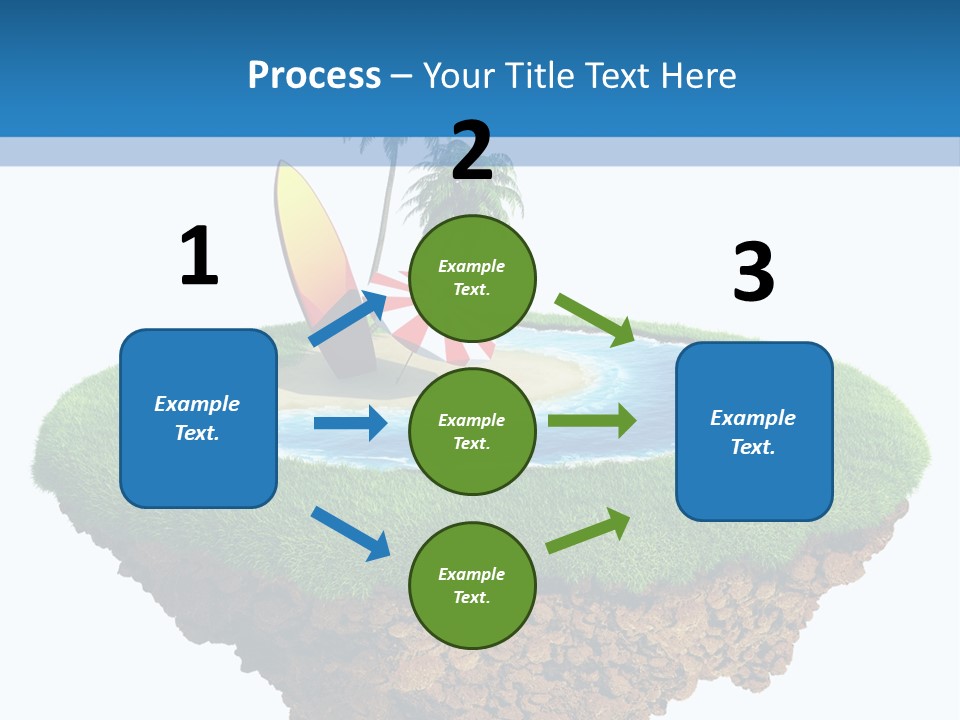 Process – Your Title Text Here

1

Example Text.

2

Example Text.

Example Text.

Example Text.

3

Example Text.